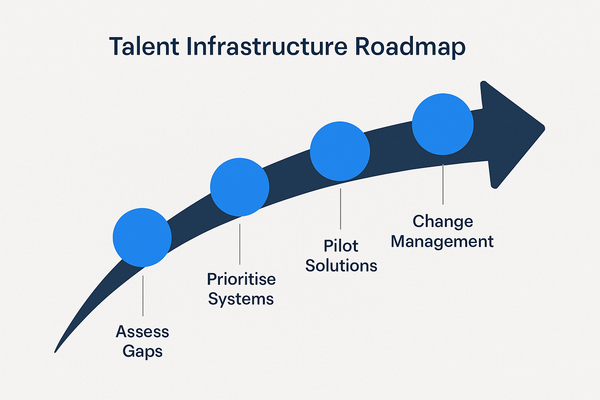 Talent Infrastructure Roadmap

Assess Gaps

Prioritise Systems

Pilot Solutions

Change Management